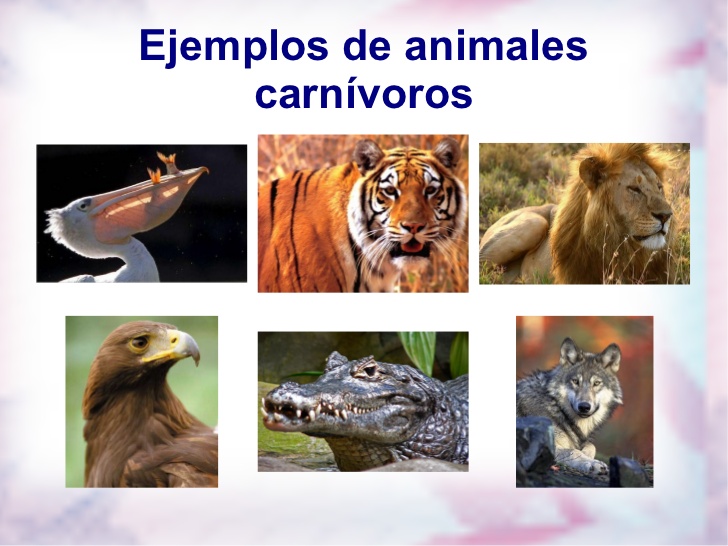 Ejemplos de animales carnívoros